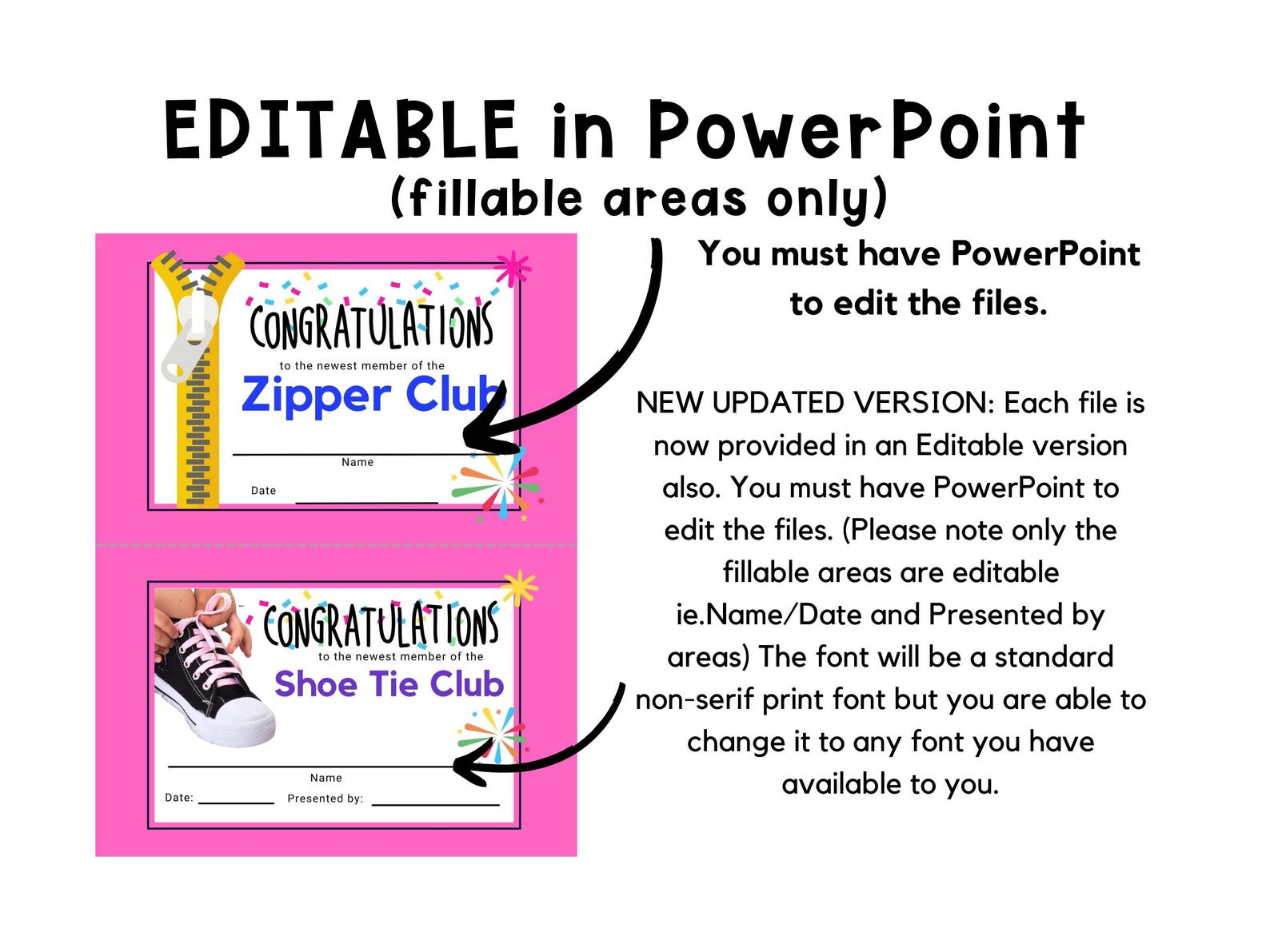 EDITABLE in PowerPoint
(fillable areas only)

CONGRATULATIONS
to the newest member of the
Zipper Club
Name
Date

CONGRATULATIONS
to the newest member of the
Shoe Tie Club
Name
Date:
Presented by:

You must have PowerPoint to edit the files.

NEW UPDATED VERSION: Each file is now provided in an Editable version also. You must have PowerPoint to edit the files. (Please note only the fillable areas are editable ie.Name/Date and Presented by areas) The font will be a standard non-serif print font but you are able to change it to any font you have available to you.